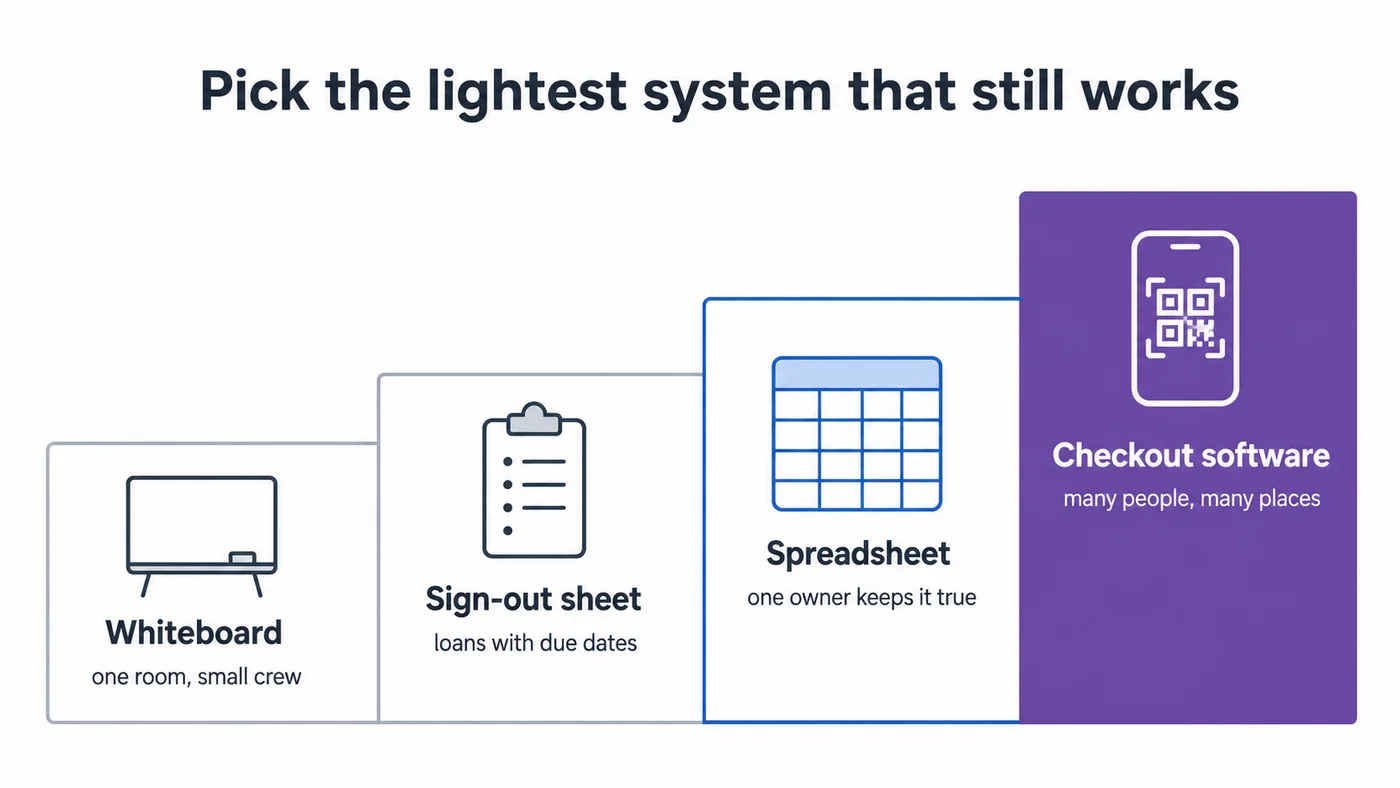 Pick the lightest system that still works

Whiteboard
one room, small crew

Sign-out sheet
loans with due dates

Spreadsheet
one owner keeps it true

Checkout software
many people, many places